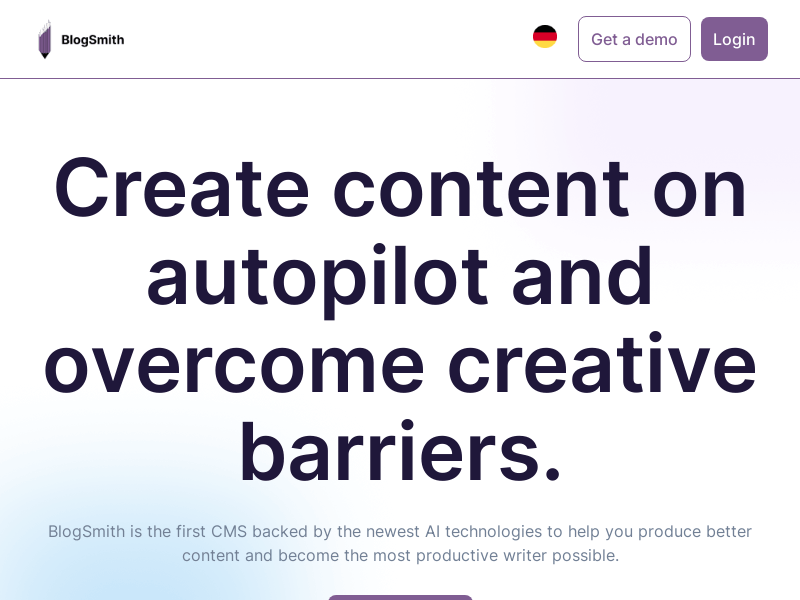 BlogSmith

Get a demo
Login

Create content on autopilot and overcome creative barriers.

BlogSmith is the first CMS backed by the newest AI technologies to help you produce better content and become the most productive writer possible.